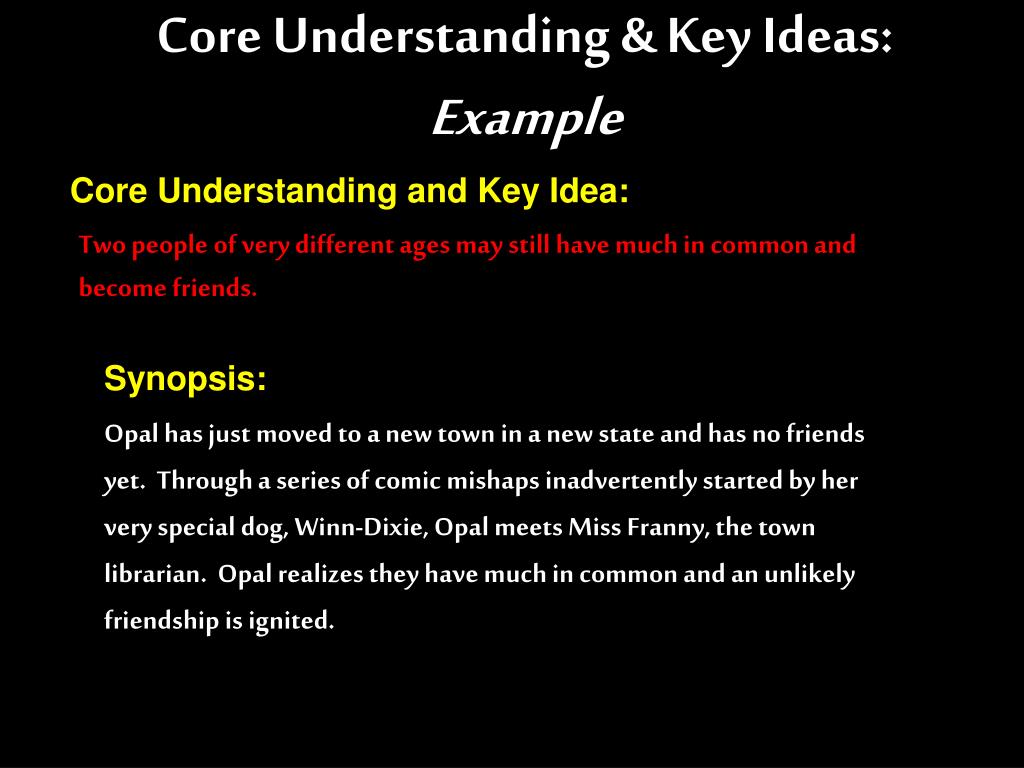 Core Understanding & Key Ideas:

Example

Core Understanding and Key Idea:

Two people of very different ages may still have much in common and become friends.

Synopsis:

Opal has just moved to a new town in a new state and has no friends yet. Through a series of comic mishaps inadvertently started by her very special dog, Winn-Dixie, Opal meets Miss Franny, the town librarian. Opal realizes they have much in common and an unlikely friendship is ignited.